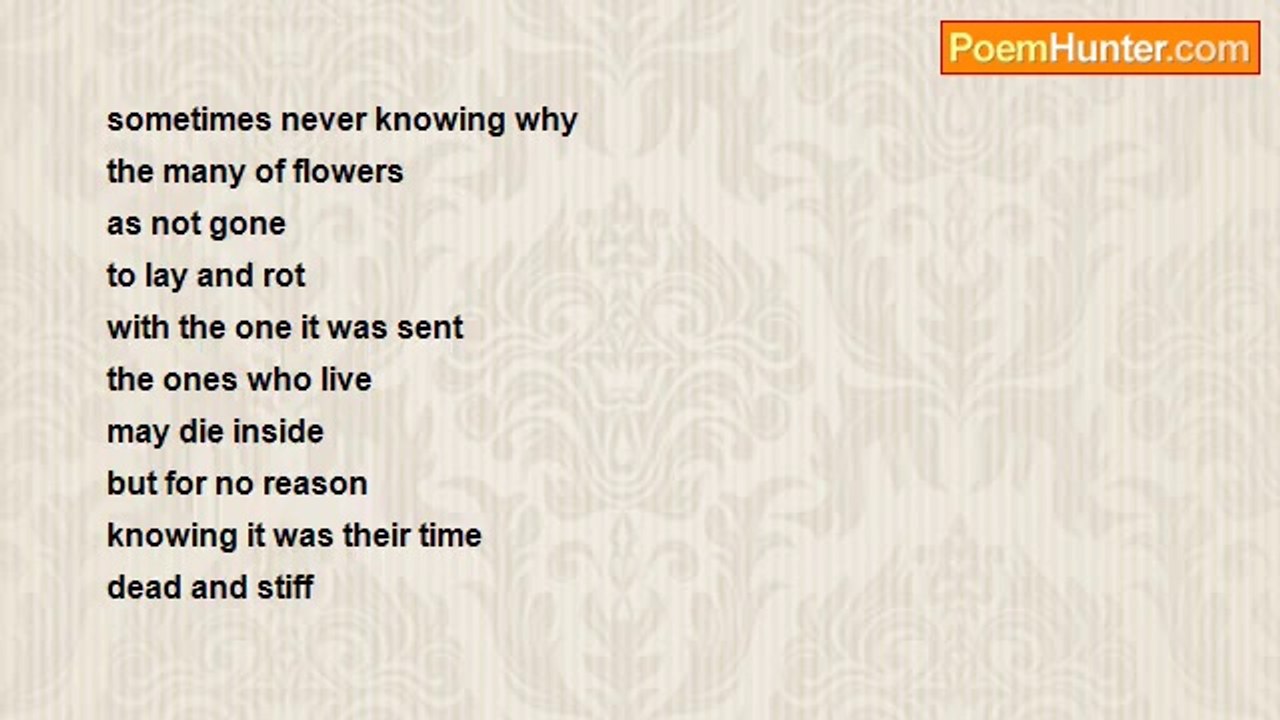 PoemHunter.com

sometimes never knowing why
the many of flowers
as not gone
to lay and rot
with the one it was sent
the ones who live
may die inside
but for no reason
knowing it was their time
dead and stiff